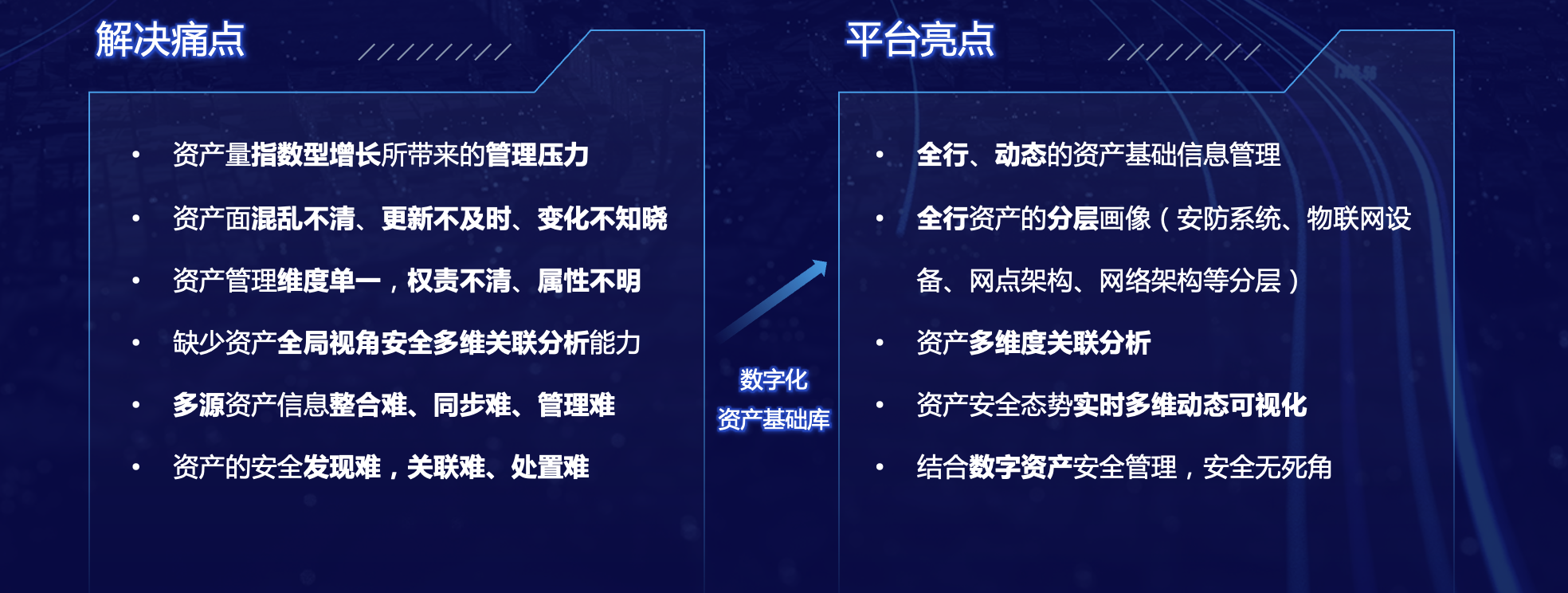 解决痛点

- 资产量指数型增长所带来的管理压力
- 资产面混乱不清、更新不及时、变化不知晓
- 资产管理维度单一，权责不清、属性不明
- 缺少资产全局视角安全多维关联分析能力
- 多源资产信息整合难、同步难、管理难
- 资产的安全发现难，关联难、处置难

数字化
资产基础库

平台亮点

- 全行、动态的资产基础信息管理
- 全行资产的分层画像（安防系统、物联网设备、网点架构、网络架构等分层）
- 资产多维度关联分析
- 资产安全态势实时多维动态可视化
- 结合数字资产安全管理，安全无死角